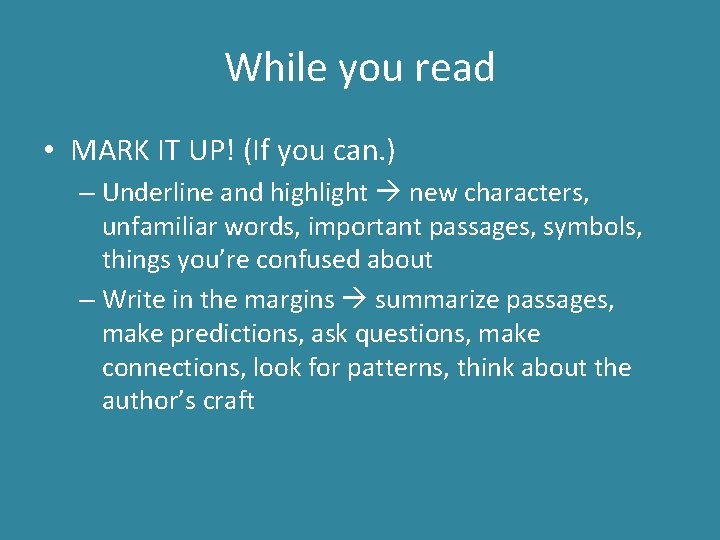 While you read

• MARK IT UP! (If you can.)

– Underline and highlight → new characters, unfamiliar words, important passages, symbols, things you're confused about

– Write in the margins → summarize passages, make predictions, ask questions, make connections, look for patterns, think about the author's craft